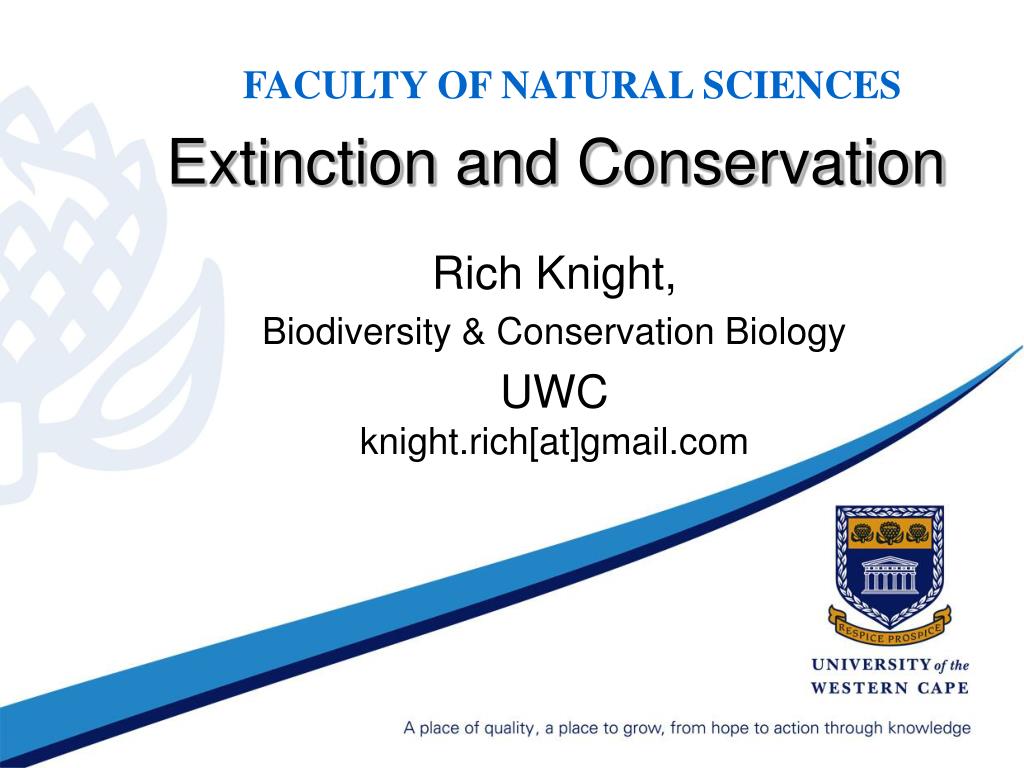 FACULTY OF NATURAL SCIENCES

Extinction and Conservation

Rich Knight,

Biodiversity & Conservation Biology

UWC

knight.rich[at]gmail.com

RESPICE PROSPICE

UNIVERSITY of the WESTERN CAPE

A place of quality, a place to grow, from hope to action through knowledge